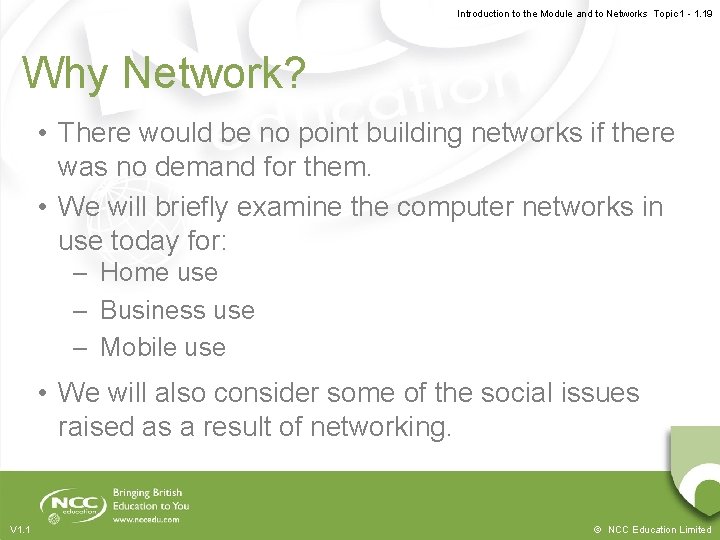 Introduction to the Module and to Networks Topic 1 - 1.19

Why Network?

• There would be no point building networks if there was no demand for them.
• We will briefly examine the computer networks in use today for:
– Home use
– Business use
– Mobile use
• We will also consider some of the social issues raised as a result of networking.

NCC education

Bringing British Education to You
www.nccedu.com

V1.1

© NCC Education Limited